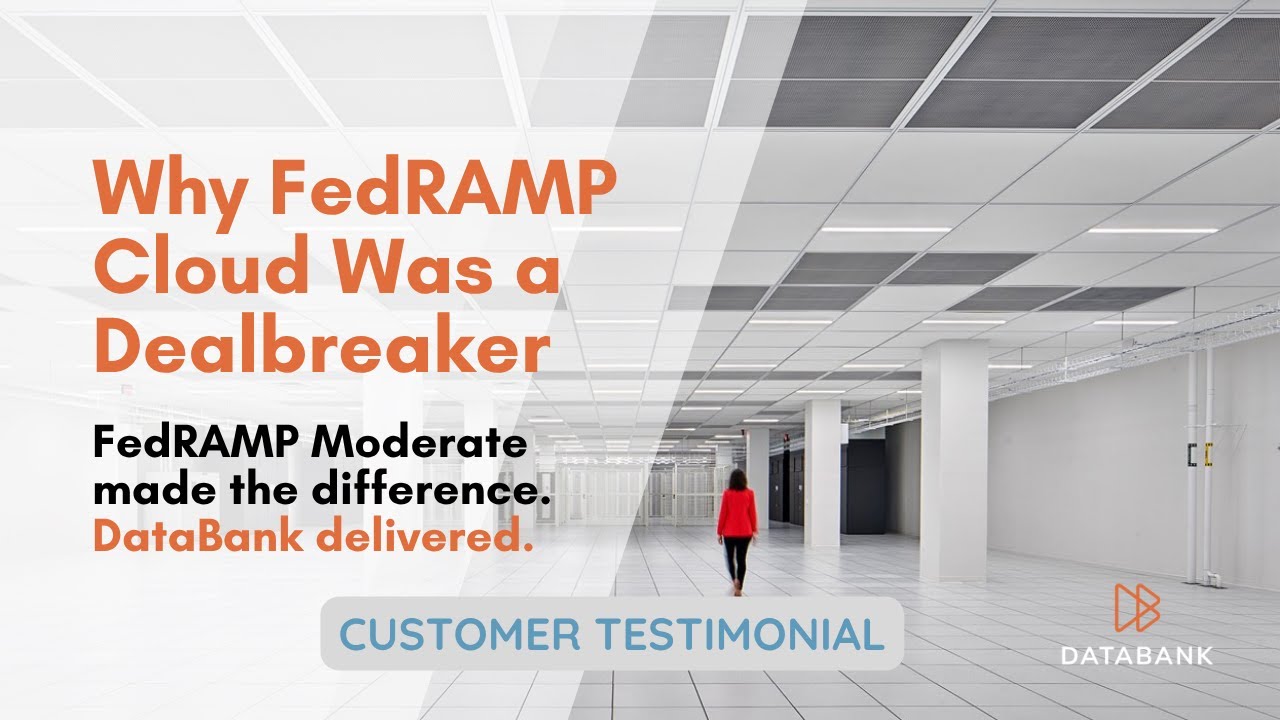 Why FedRAMP Cloud Was a Dealbreaker

FedRAMP Moderate made the difference. DataBank delivered.

CUSTOMER TESTIMONIAL

DATABANK